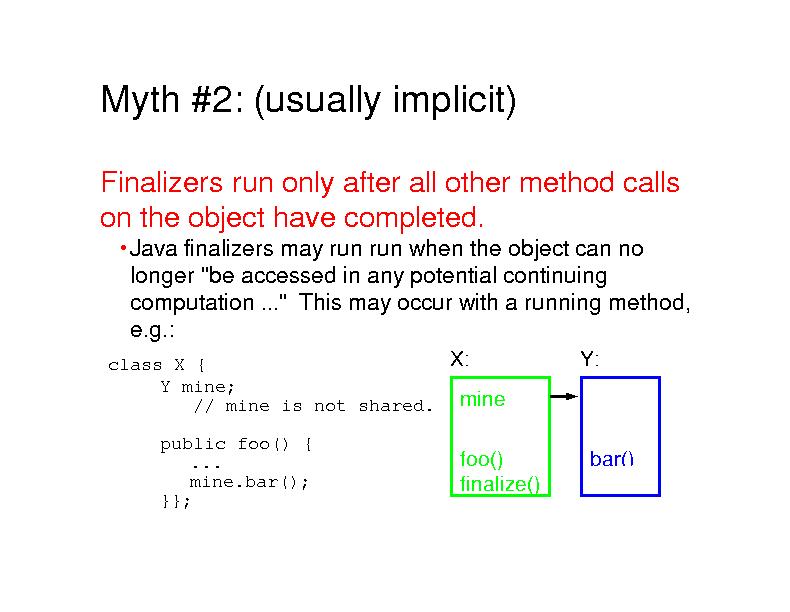 Myth #2: (usually implicit)

Finalizers run only after all other method calls on the object have completed.

•Java finalizers may run run when the object can no longer "be accessed in any potential continuing computation ..." This may occur with a running method, e.g.:

class X {
Y mine;
// mine is not shared.

public foo() {
...
mine.bar();
}};

X:

mine

foo()
finalize()

Y:

bar()